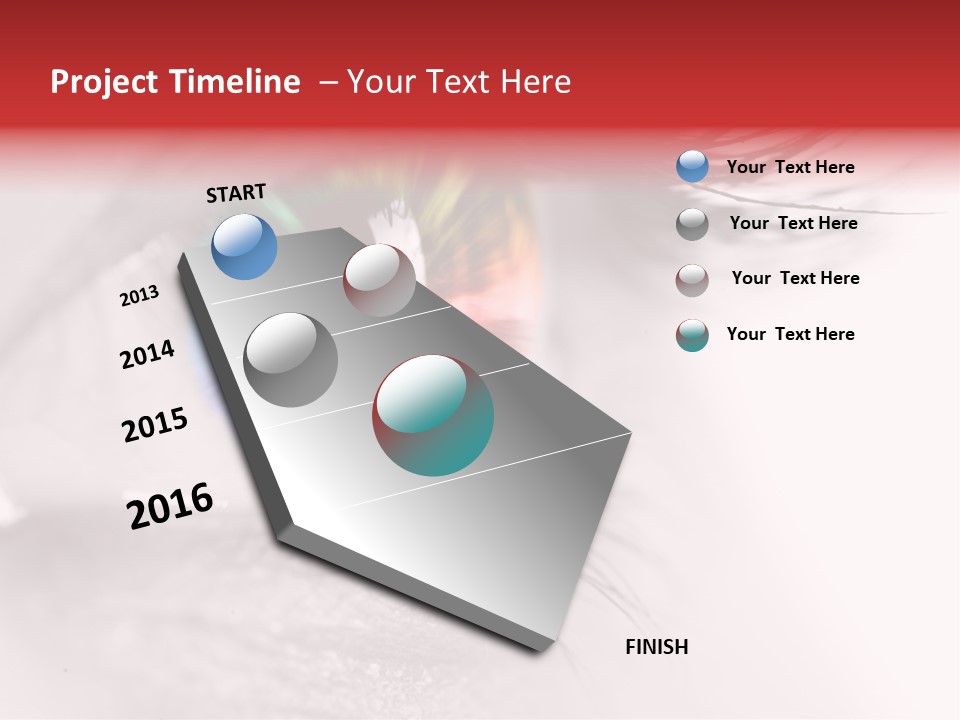 Project Timeline – Your Text Here

START

2013

2014

2015

2016

FINISH

Your Text Here

Your Text Here

Your Text Here

Your Text Here